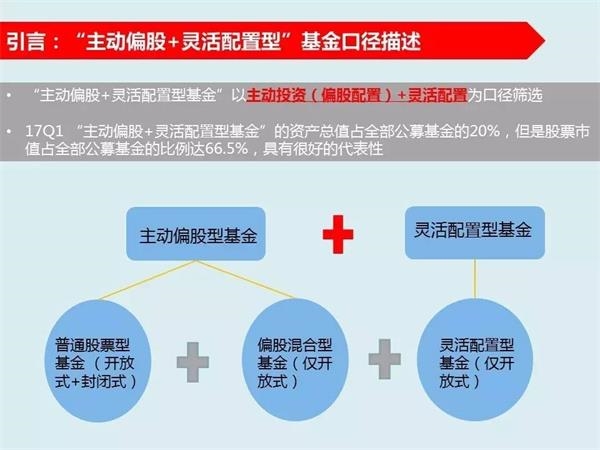 引言：“主动偏股+灵活配置型”基金口径描述

• “主动偏股+灵活配置型基金”以主动投资（偏股配置）+灵活配置为口径筛选

• 17Q1 “主动偏股+灵活配置型基金”的资产总值占全部公募基金的20%，但是股票市值占全部公募基金的比例达66.5%，具有很好的代表性

主动偏股型基金

灵活配置型基金

普通股票型基金（开放式+封闭式）

偏股混合型基金（仅开放式）

灵活配置型基金（仅开放式）